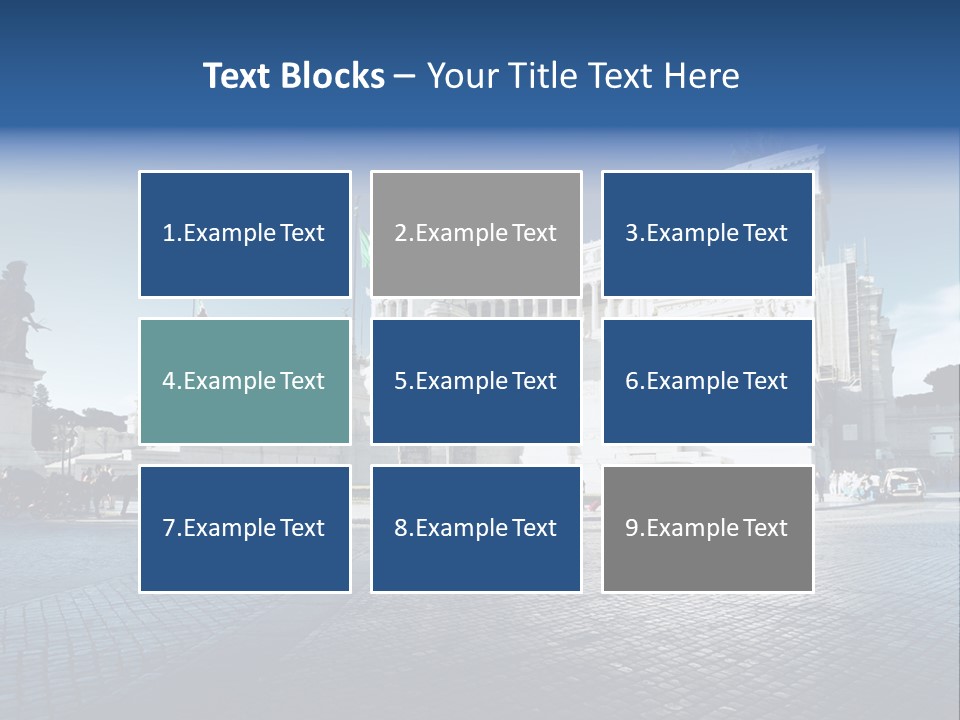 Text Blocks – Your Title Text Here

1.Example Text

2.Example Text

3.Example Text

4.Example Text

5.Example Text

6.Example Text

7.Example Text

8.Example Text

9.Example Text